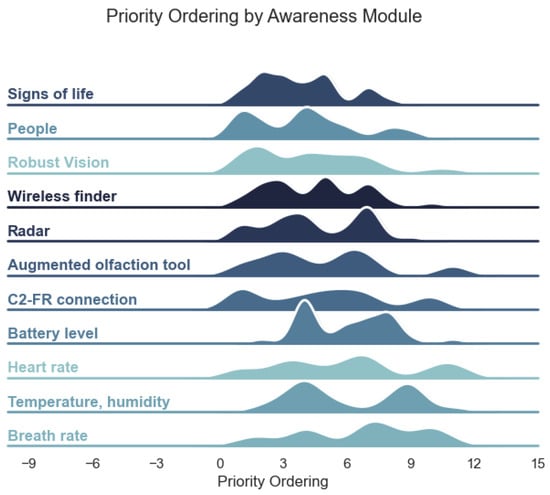 Priority Ordering by Awareness Module

Signs of life
People
Robust Vision
Wireless finder
Radar
Augmented olfaction tool
C2-FR connection
Battery level
Heart rate
Temperature, humidity
Breath rate

−9 −6 −3 0 3 6 9 12 15
Priority Ordering